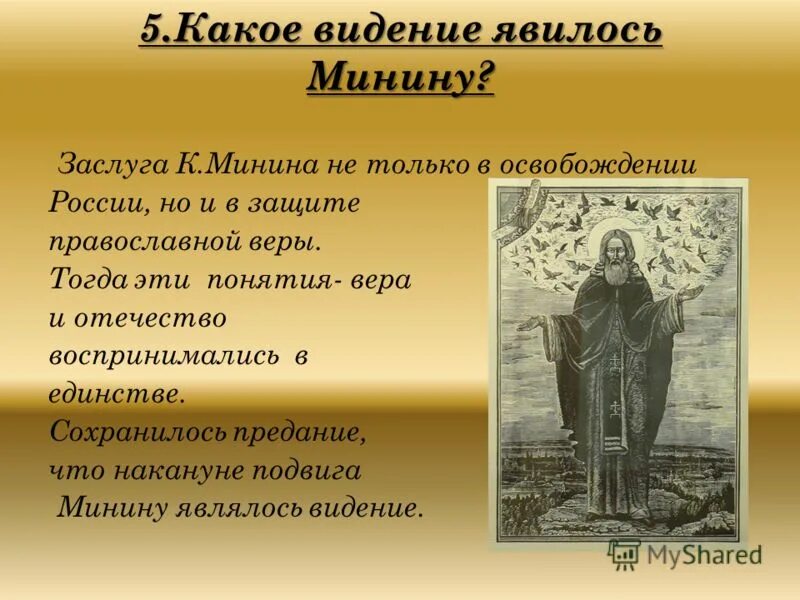 5.Какое видение явилось Минину?

Заслуга К.Минина не только в освобождении России, но и в защите православной веры. Тогда эти понятия- вера и отечество воспринимались в единстве. Сохранилось предание, что накануне подвига Минину являлось видение.

MyShared